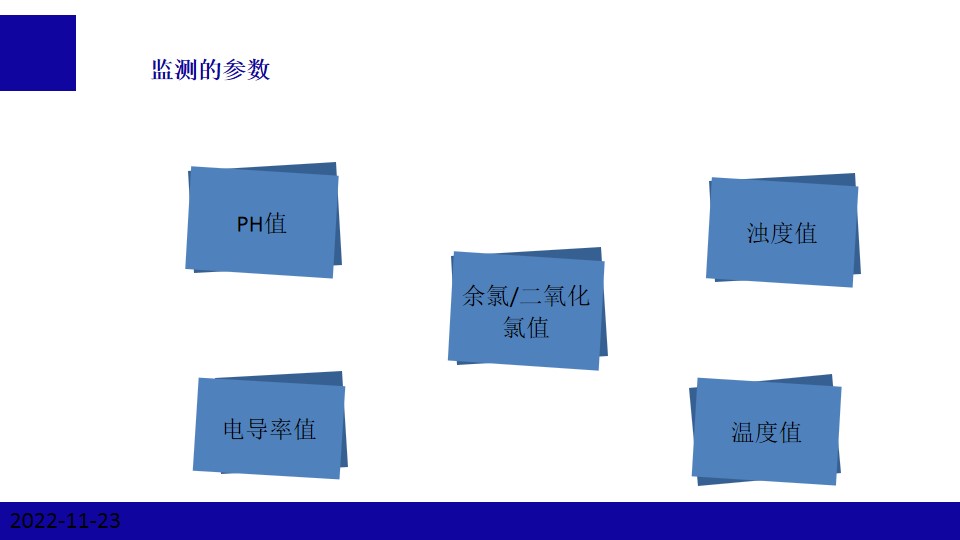 监测的参数

PH值

浊度值

余氯/二氧化氯值

电导率值

温度值

2022-11-23